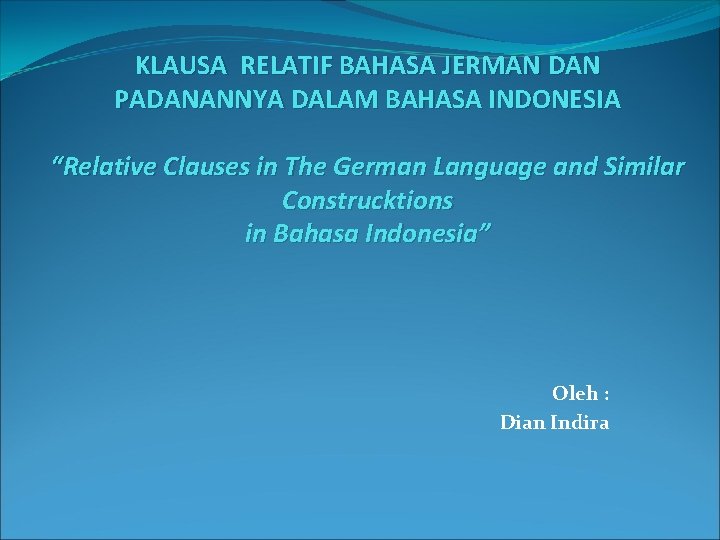 KLAUSA RELATIF BAHASA JERMAN DAN PADANANNYA DALAM BAHASA INDONESIA

“Relative Clauses in The German Language and Similar Construcktions in Bahasa Indonesia”

Oleh :
Dian Indira